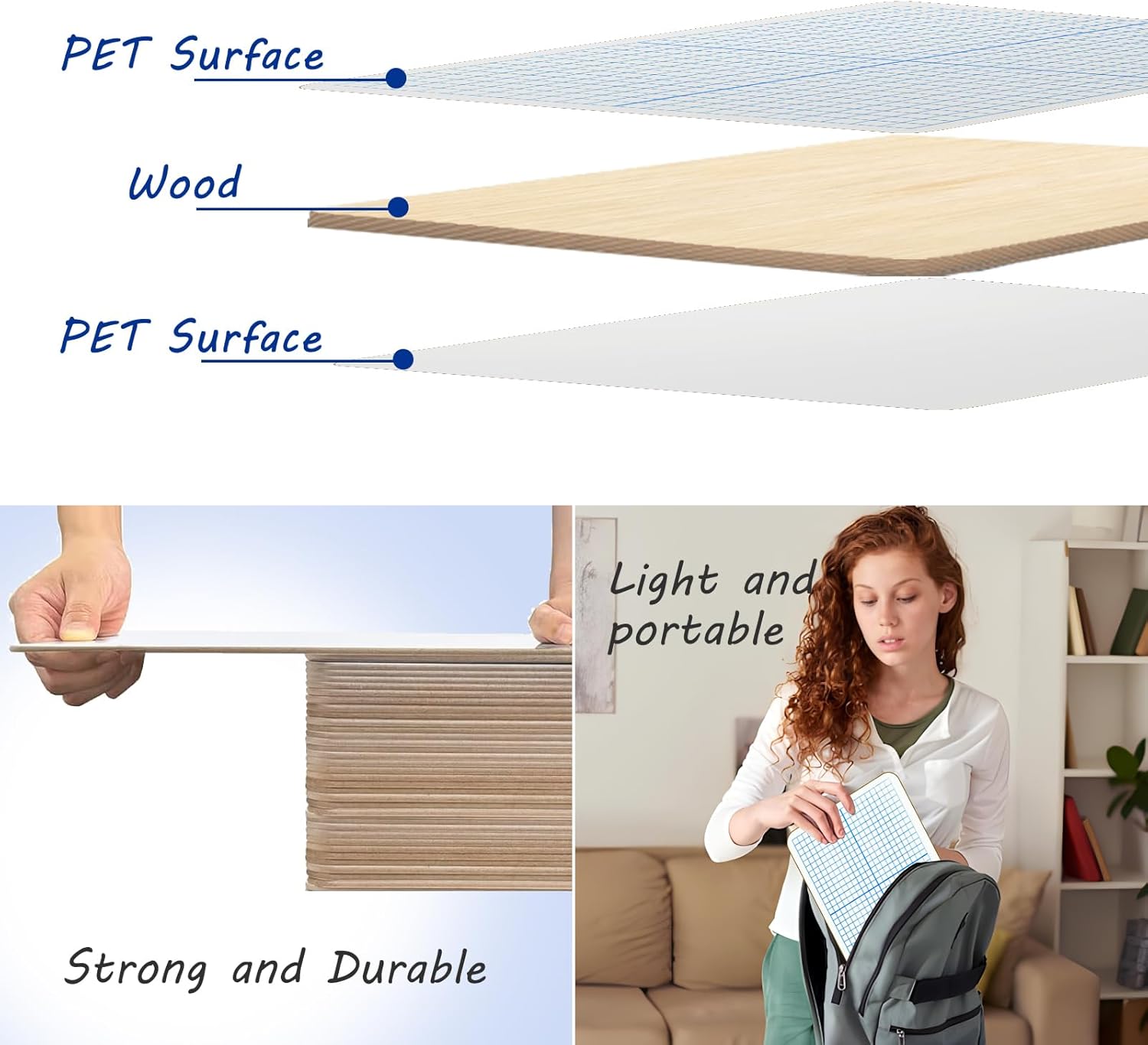 PET Surface

Wood

PET Surface

Strong and Durable

Light and portable